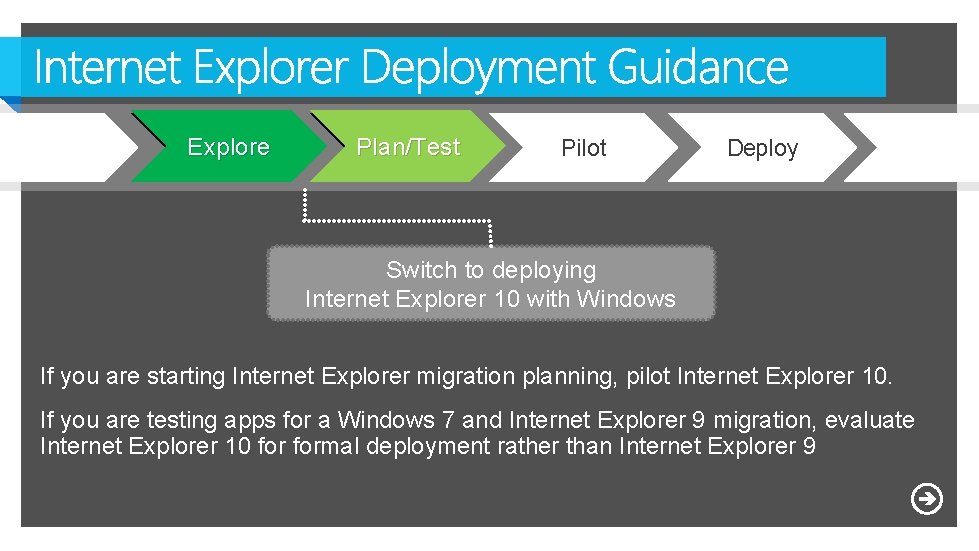 Internet Explorer Deployment Guidance

Explore

Plan/Test

Pilot

Deploy

Switch to deploying
Internet Explorer 10 with Windows

If you are starting Internet Explorer migration planning, pilot Internet Explorer 10.

If you are testing apps for a Windows 7 and Internet Explorer 9 migration, evaluate Internet Explorer 10 for formal deployment rather than Internet Explorer 9